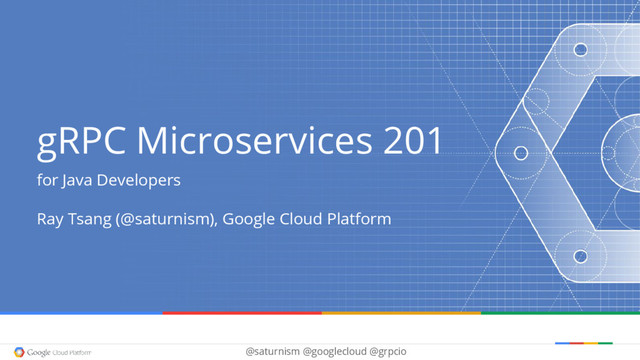 gRPC Microservices 201

for Java Developers

Ray Tsang (@saturnism), Google Cloud Platform

Google Cloud Platform

@saturnism @googlecloud @grpcio